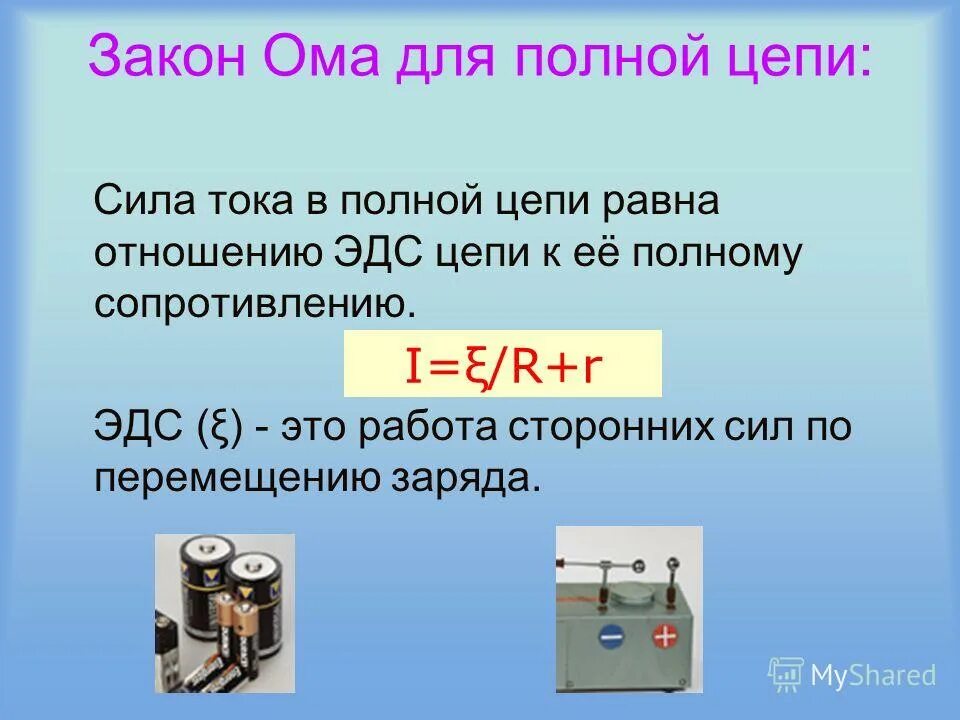 Закон Ома для полной цепи:

Сила тока в полной цепи равна отношению ЭДС цепи к её полному сопротивлению.

$I=\xi/R+r$

ЭДС ($\xi$) - это работа сторонних сил по перемещению заряда.

MyShared